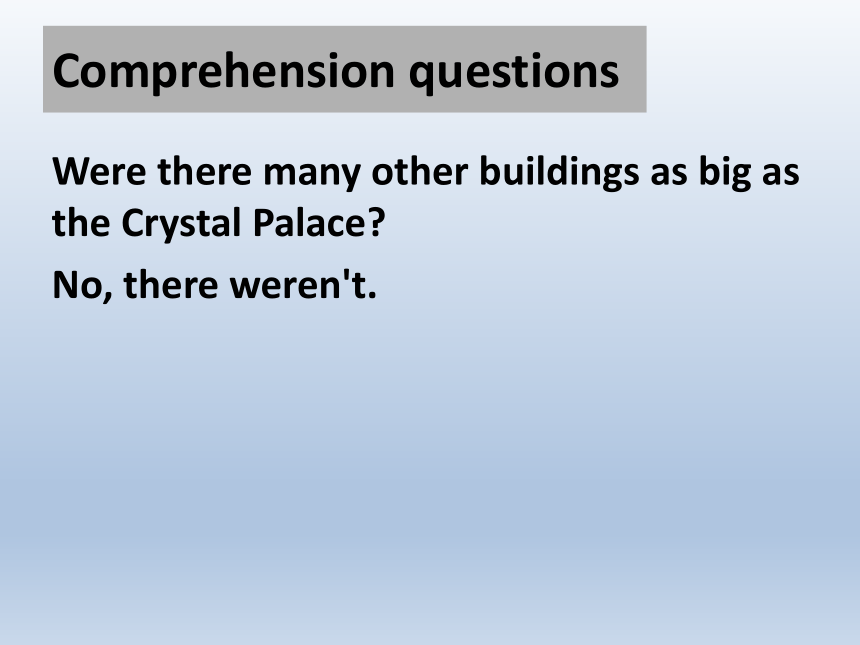 Comprehension questions

Were there many other buildings as big as the Crystal Palace?

No, there weren't.